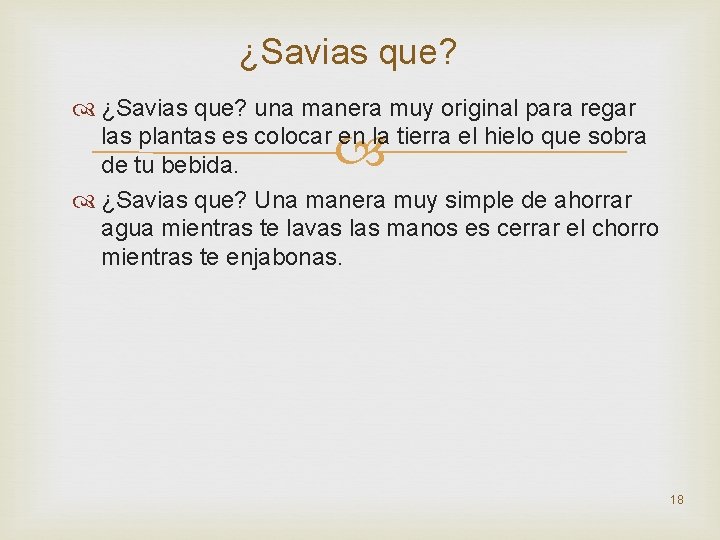 ¿Savias que?

¿Savias que? una manera muy original para regar las plantas es colocar en la tierra el hielo que sobra de tu bebida.

¿Savias que? Una manera muy simple de ahorrar agua mientras te lavas las manos es cerrar el chorro mientras te enjabonas.

18